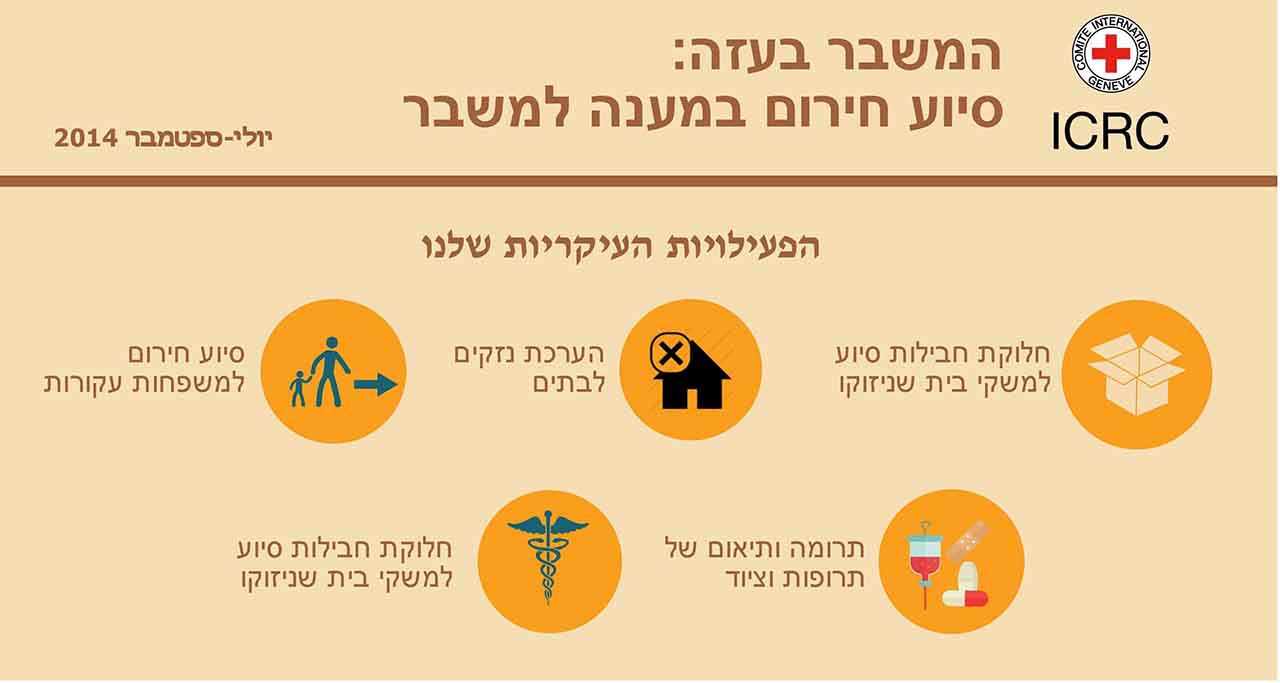 COMITE INTERNATIONAL GENEVE
ICRC

המשבר בעזה:
סיוע חירום במענה למשבר

יולי-ספטמבר 2014

הפעילויות העיקריות שלנו

חלוקת חבילות סיוע למשקי בית שניזוקו

הערכת נזקים לבתים

סיוע חירום למשפחות עקורות

תרומה ותיאום של תרופות וציוד

חלוקת חבילות סיוע למשקי בית שניזוקו